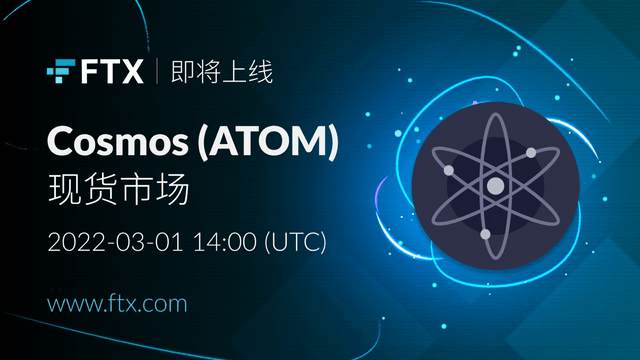 FTX | 即将上线

Cosmos (ATOM)
现货市场

2022-03-01 14:00 (UTC)

www.ftx.com